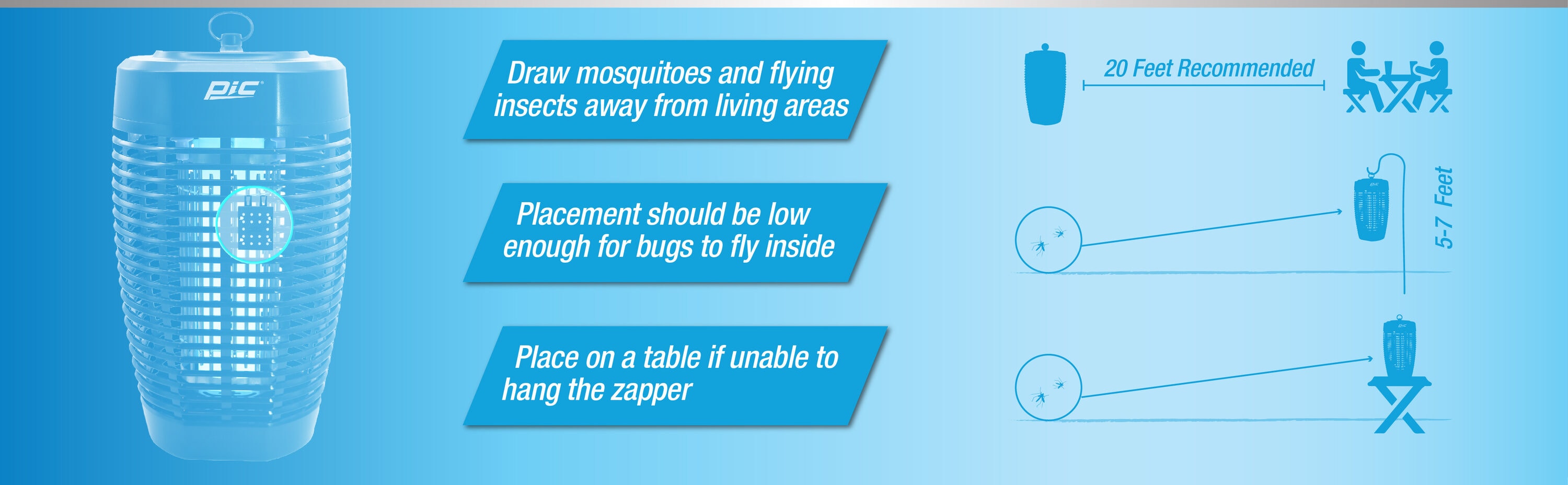 PIC

Draw mosquitoes and flying insects away from living areas

Placement should be low enough for bugs to fly inside

Place on a table if unable to hang the zapper

20 Feet Recommended

5-7 Feet